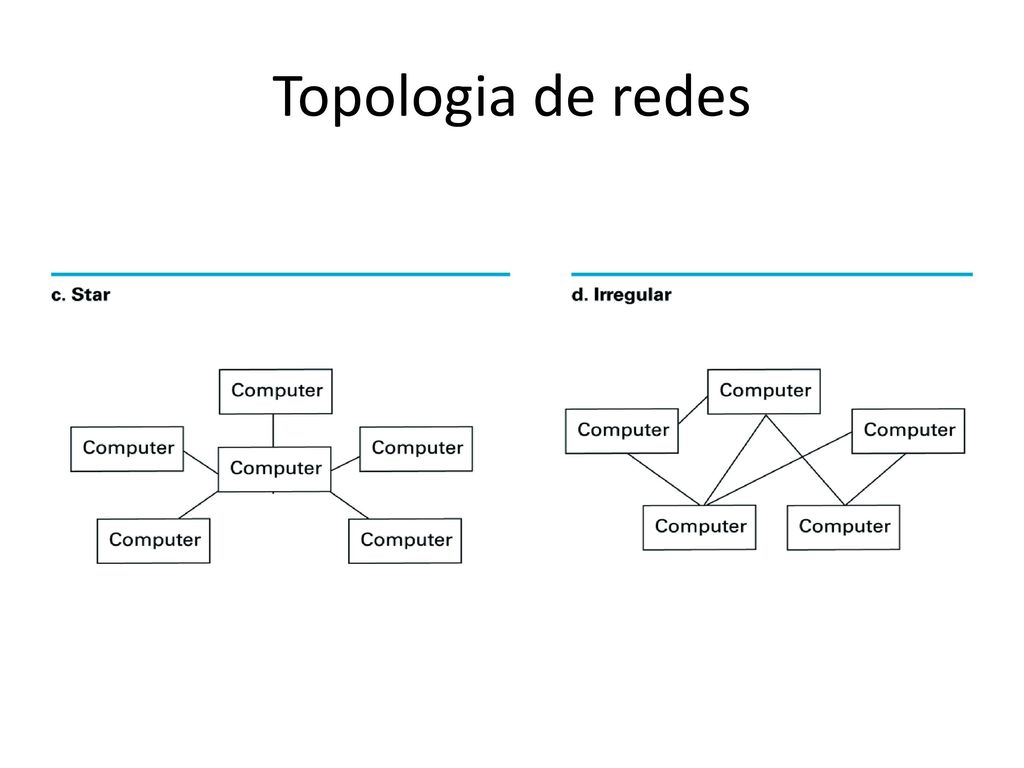 Topologia de redes

c. Star

Computer

Computer

Computer

Computer

Computer

Computer

d. Irregular

Computer

Computer

Computer

Computer

Computer